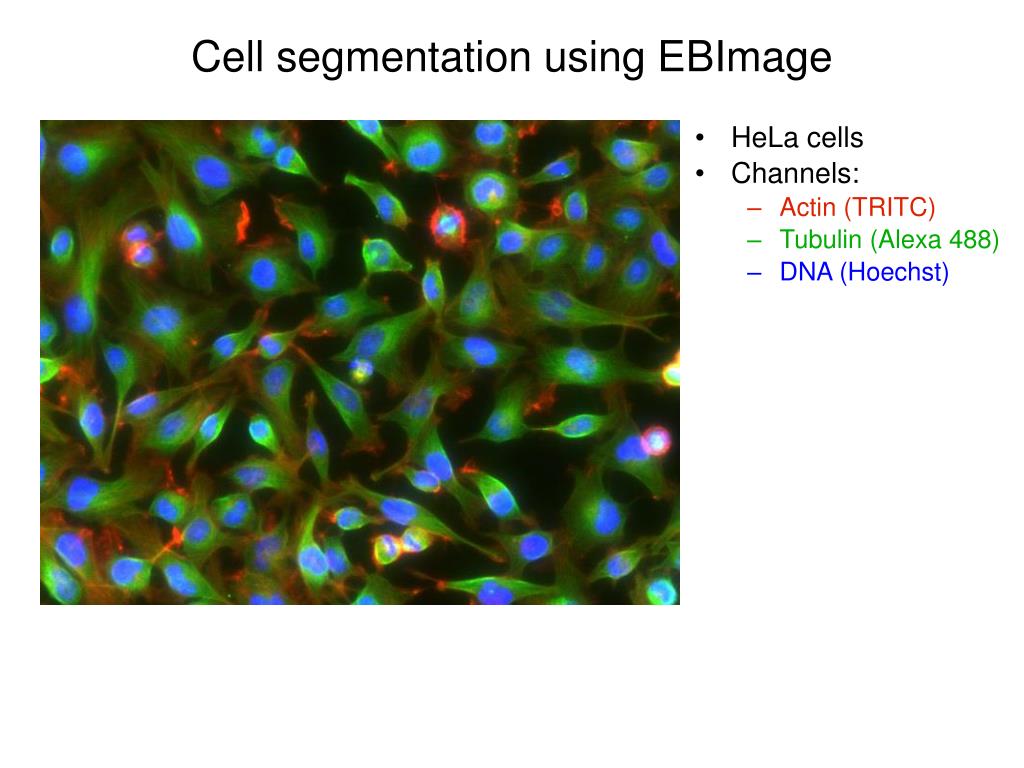 Cell segmentation using EBImage

• HeLa cells
• Channels:
– Actin (TRITC)
– Tubulin (Alexa 488)
– DNA (Hoechst)